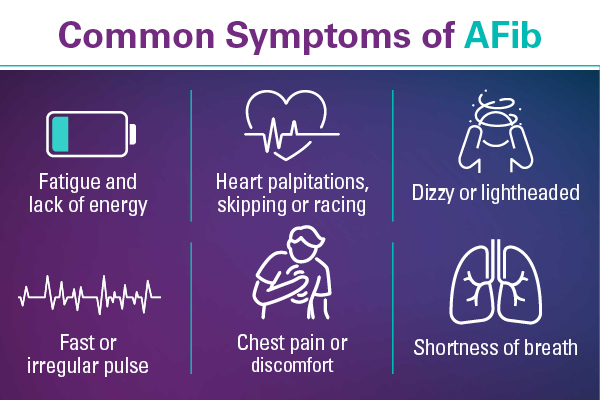 Common Symptoms of AFib

Fatigue and lack of energy

Heart palpitations, skipping or racing

Dizzy or lightheaded

Fast or irregular pulse

Chest pain or discomfort

Shortness of breath